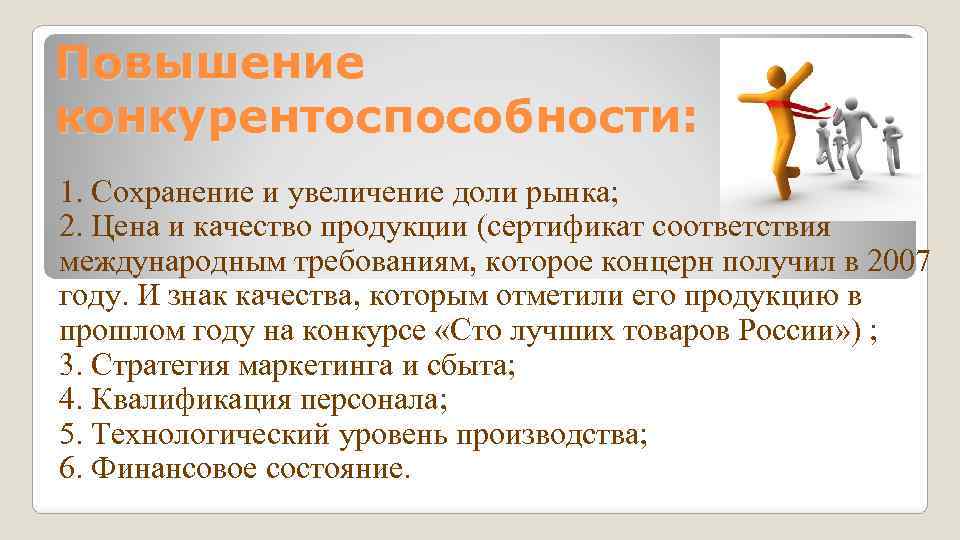 Повышение конкурентоспособности:

1. Сохранение и увеличение доли рынка;
2. Цена и качество продукции (сертификат соответствия международным требованиям, которое концерн получил в 2007 году. И знак качества, которым отметили его продукцию в прошлом году на конкурсе «Сто лучших товаров России») ;
3. Стратегия маркетинга и сбыта;
4. Квалификация персонала;
5. Технологический уровень производства;
6. Финансовое состояние.